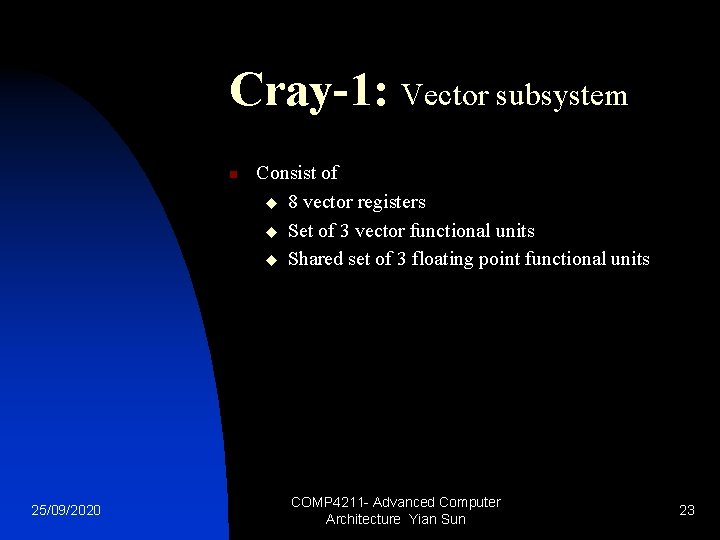 Cray-1: Vector subsystem

Consist of

8 vector registers

Set of 3 vector functional units

Shared set of 3 floating point functional units

25/09/2020

COMP4211- Advanced Computer Architecture Yian Sun

23